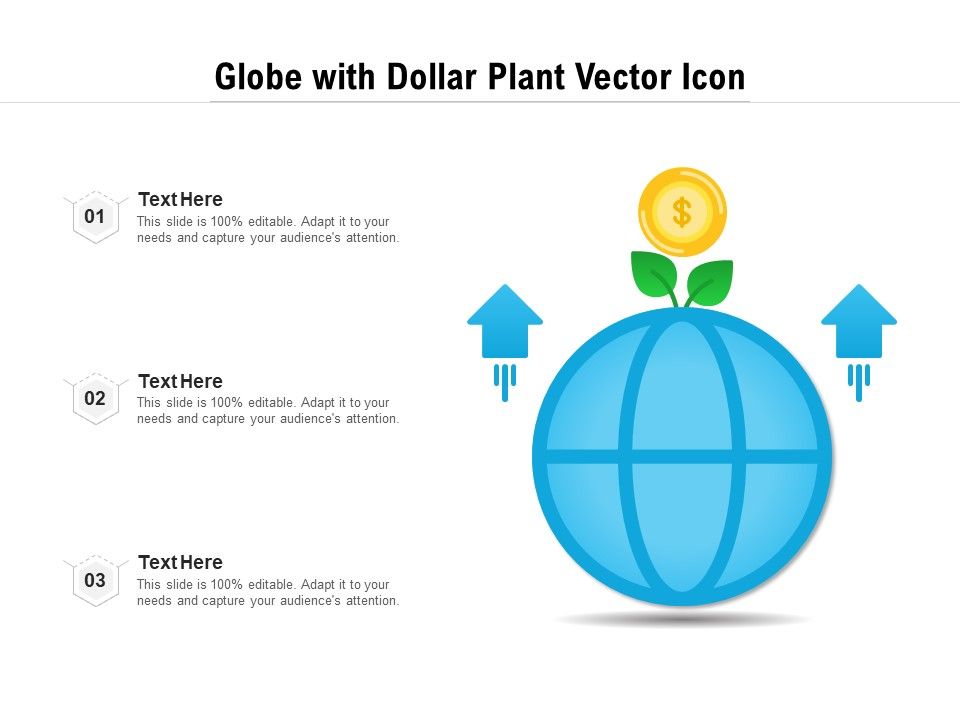 Globe with Dollar Plant Vector Icon

01
Text Here
This slide is 100% editable. Adapt it to your needs and capture your audience's attention.

02
Text Here
This slide is 100% editable. Adapt it to your needs and capture your audience's attention.

03
Text Here
This slide is 100% editable. Adapt it to your needs and capture your audience's attention.

$